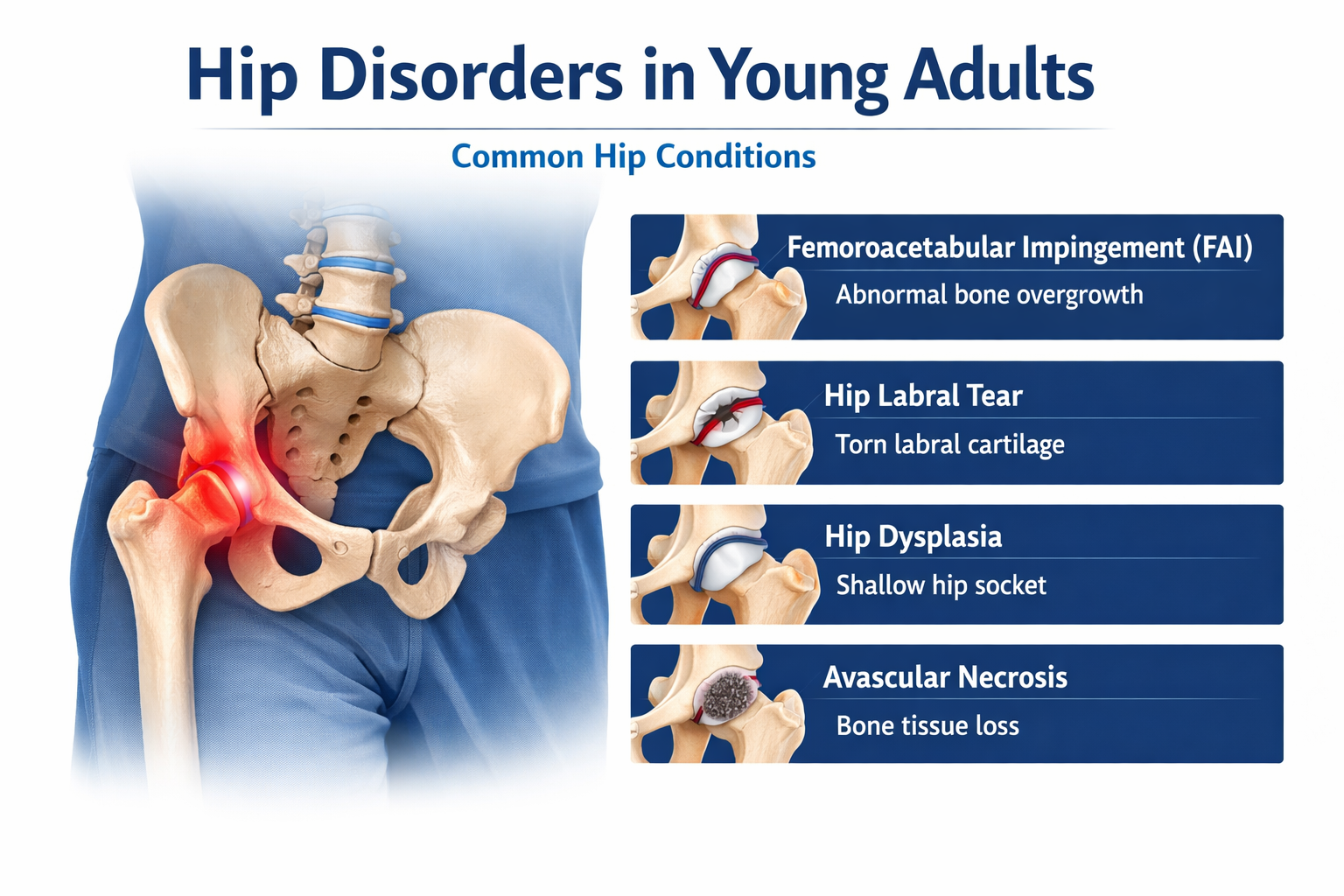 Hip Disorders in Young Adults

Common Hip Conditions

Femoroacetabular Impingement (FAI)

Abnormal bone overgrowth

Hip Labral Tear

Torn labral cartilage

Hip Dysplasia

Shallow hip socket

Avascular Necrosis

Bone tissue loss